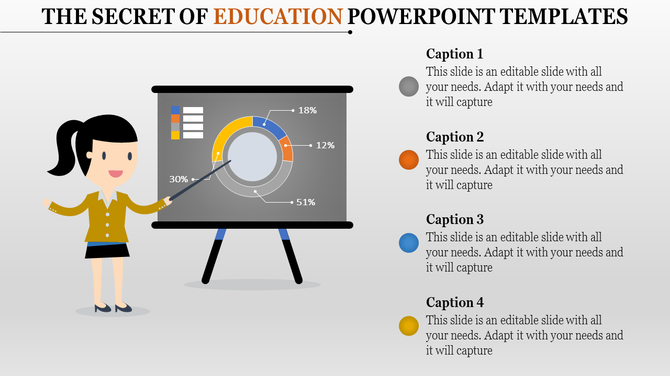 THE SECRET OF EDUCATION POWERPOINT TEMPLATES

18%

12%

30%

51%

Caption 1
This slide is an editable slide with all your needs. Adapt it with your needs and it will capture

Caption 2
This slide is an editable slide with all your needs. Adapt it with your needs and it will capture

Caption 3
This slide is an editable slide with all your needs. Adapt it with your needs and it will capture

Caption 4
This slide is an editable slide with all your needs. Adapt it with your needs and it will capture